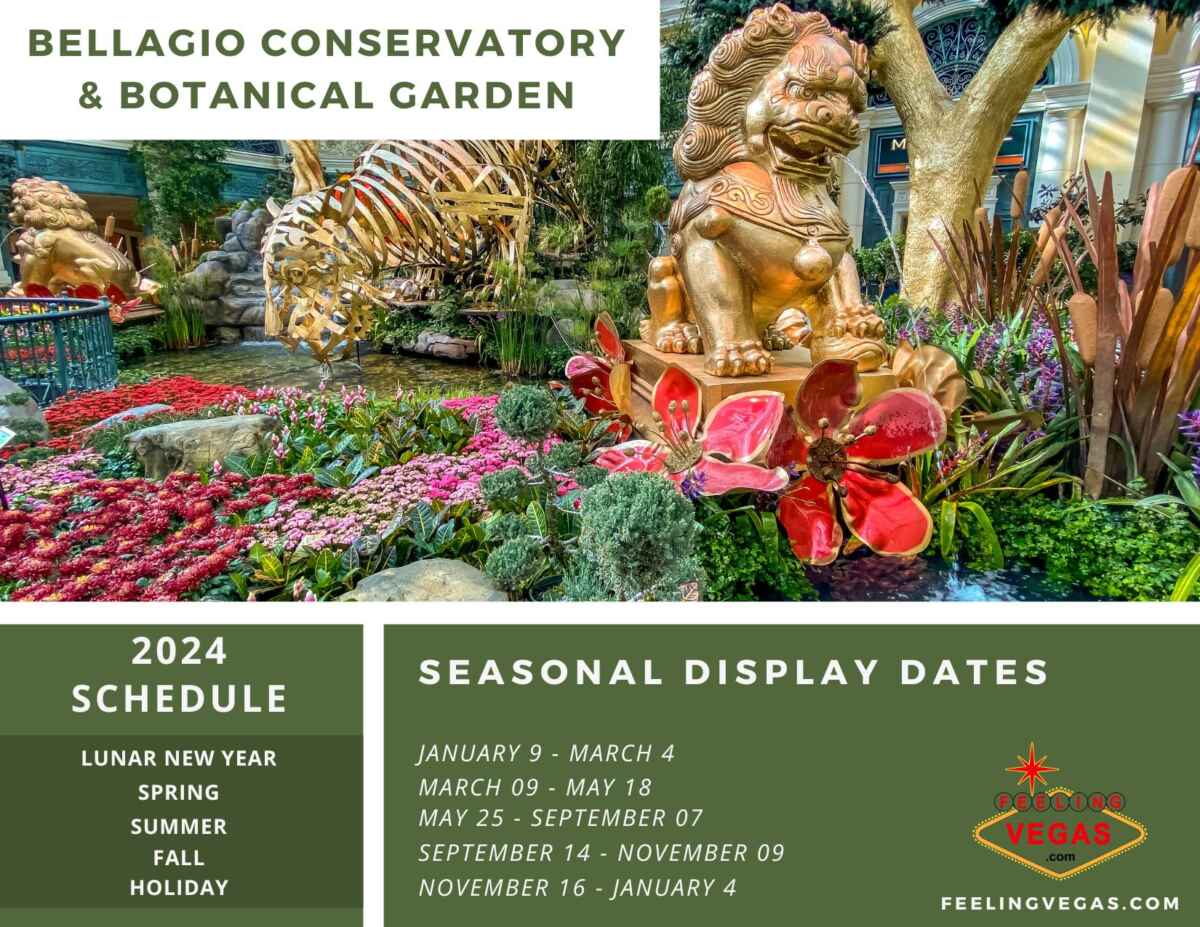 BELLAGIO CONSERVATORY & BOTANICAL GARDEN

2024 SCHEDULE

LUNAR NEW YEAR
SPRING
SUMMER
FALL
HOLIDAY

SEASONAL DISPLAY DATES

JANUARY 9 - MARCH 4
MARCH 09 - MAY 18
MAY 25 - SEPTEMBER 07
SEPTEMBER 14 - NOVEMBER 09
NOVEMBER 16 - JANUARY 4

FEELING VEGAS .com

FEELINGVEGAS.COM